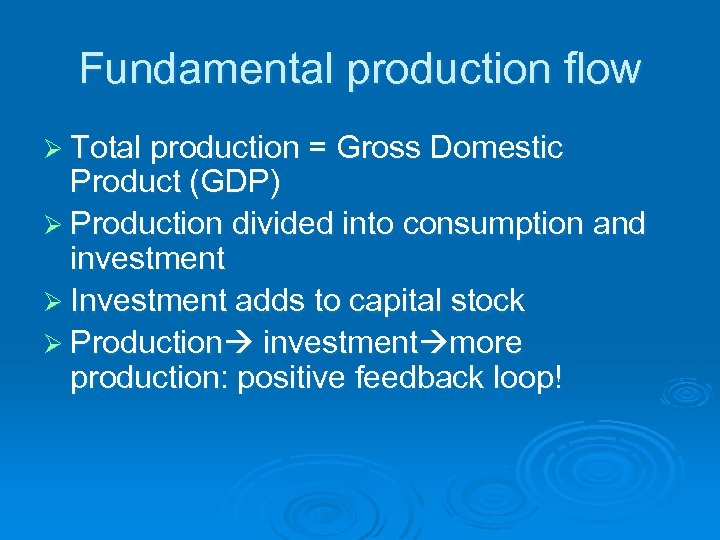 Fundamental production flow

➢ Total production = Gross Domestic Product (GDP)

➢ Production divided into consumption and investment

➢ Investment adds to capital stock

➢ Production→ investment→more production: positive feedback loop!